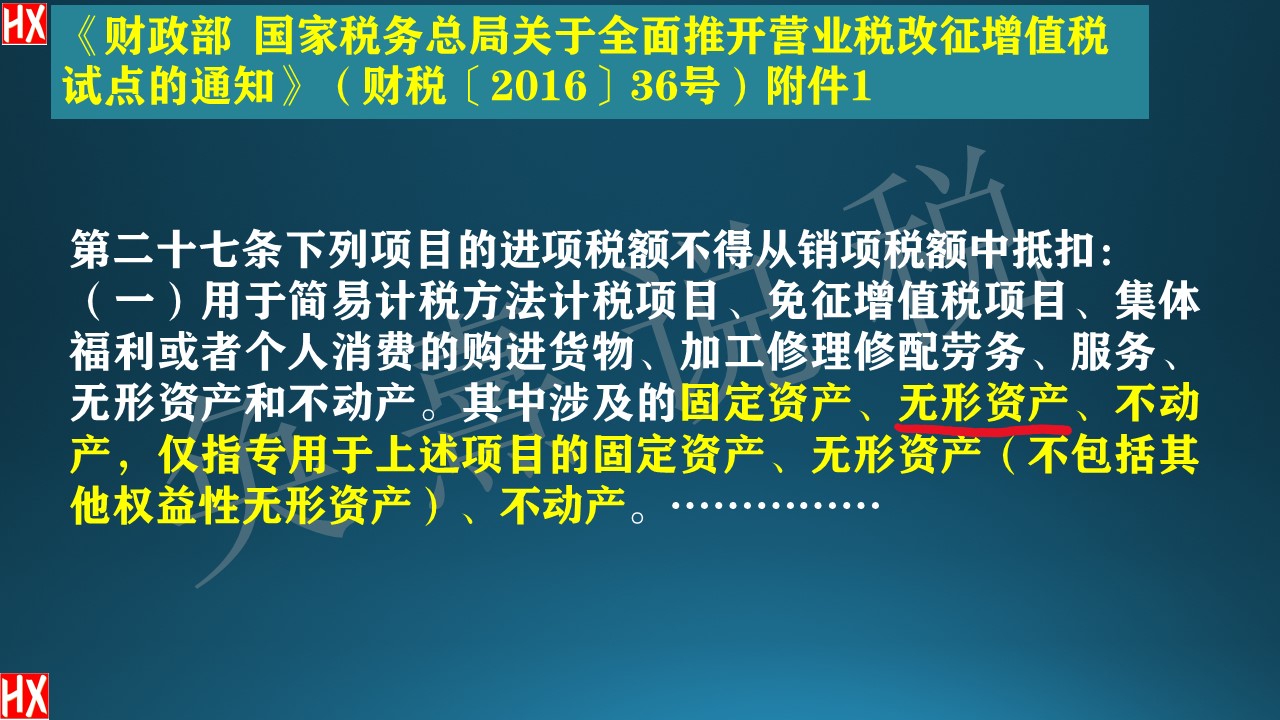 HX

《财政部 国家税务总局关于全面推开营业税改征增值税试点的通知》（财税〔2016〕36号）附件1

第二十七条下列项目的进项税额不得从销项税额中抵扣：
（一）用于简易计税方法计税项目、免征增值税项目、集体福利或者个人消费的购进货物、加工修理修配劳务、服务、无形资产和不动产。其中涉及的固定资产、无形资产、不动产，仅指专用于上述项目的固定资产、无形资产（不包括其他权益性无形资产）、不动产。……………

HX